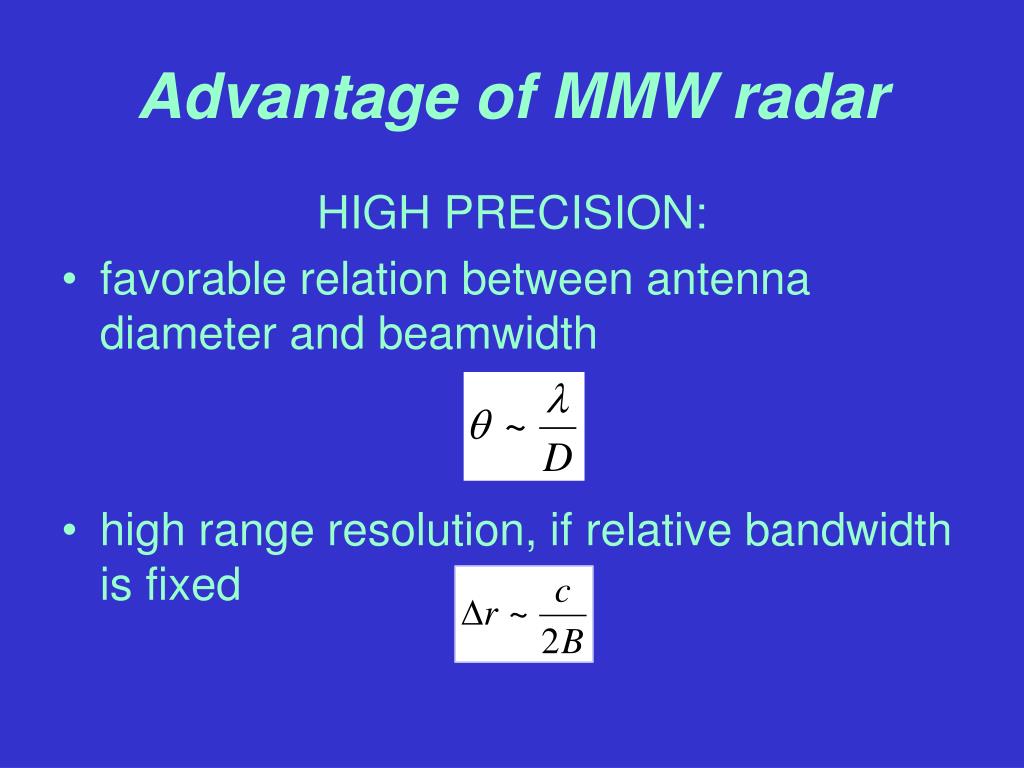 Advantage of MMW radar

HIGH PRECISION:

• favorable relation between antenna diameter and beamwidth

$\theta \sim \frac{\lambda}{D}$

• high range resolution, if relative bandwidth is fixed

$\Delta r \sim \frac{c}{2B}$